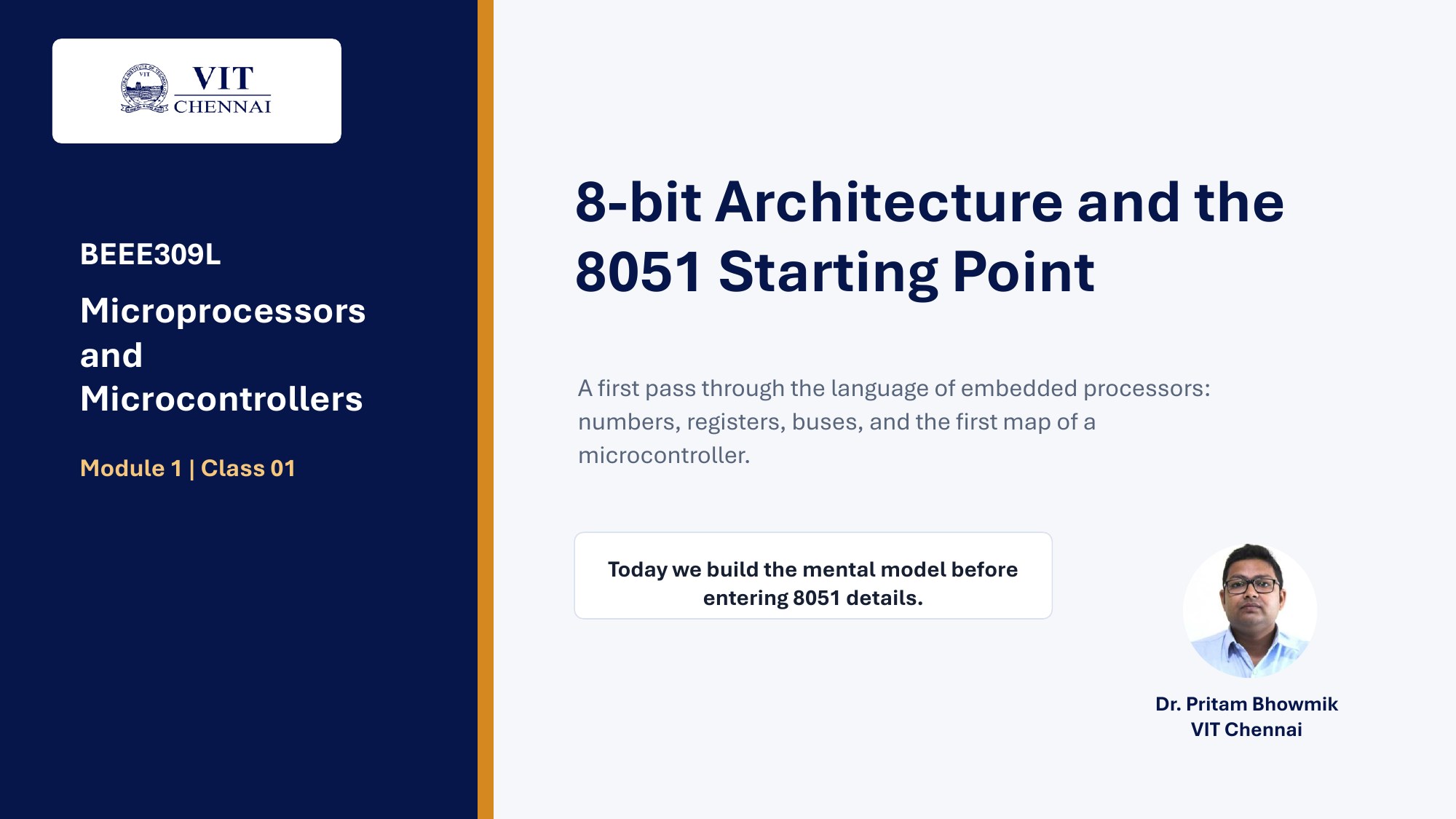 VIT
CHENNAI

BEEE309L

Microprocessors and Microcontrollers

Module 1 | Class 01

8-bit Architecture and the 8051 Starting Point

A first pass through the language of embedded processors: numbers, registers, buses, and the first map of a microcontroller.

Today we build the mental model before entering 8051 details.

Dr. Pritam Bhowmik
VIT Chennai